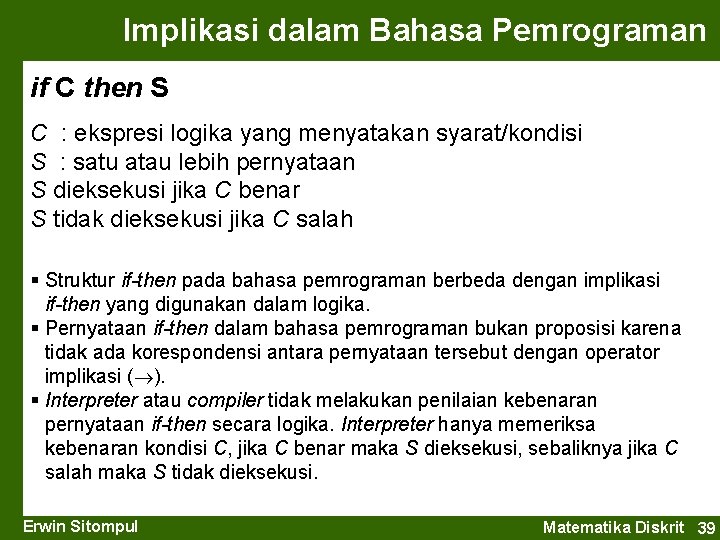 Implikasi dalam Bahasa Pemrograman

if C then S

C : ekspresi logika yang menyatakan syarat/kondisi
S : satu atau lebih pernyataan
S dieksekusi jika C benar
S tidak dieksekusi jika C salah

▪ Struktur if-then pada bahasa pemrograman berbeda dengan implikasi if-then yang digunakan dalam logika.
▪ Pernyataan if-then dalam bahasa pemrograman bukan proposisi karena tidak ada korespondensi antara pernyataan tersebut dengan operator implikasi ($\rightarrow$).
▪ Interpreter atau compiler tidak melakukan penilaian kebenaran pernyataan if-then secara logika. Interpreter hanya memeriksa kebenaran kondisi C, jika C benar maka S dieksekusi, sebaliknya jika C salah maka S tidak dieksekusi.

Erwin Sitompul

Matematika Diskrit 39